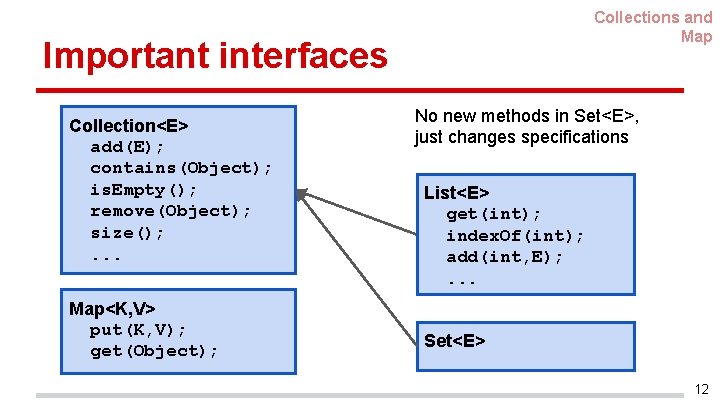 Collections and Map

Important interfaces

Collection<E>
add(E);
contains(Object);
isEmpty();
remove(Object);
size();
...

Map<K,V>
put(K,V);
get(Object);

No new methods in Set<E>, just changes specifications

List<E>
get(int);
indexOf(int);
add(int,E);
...

Set<E>

12